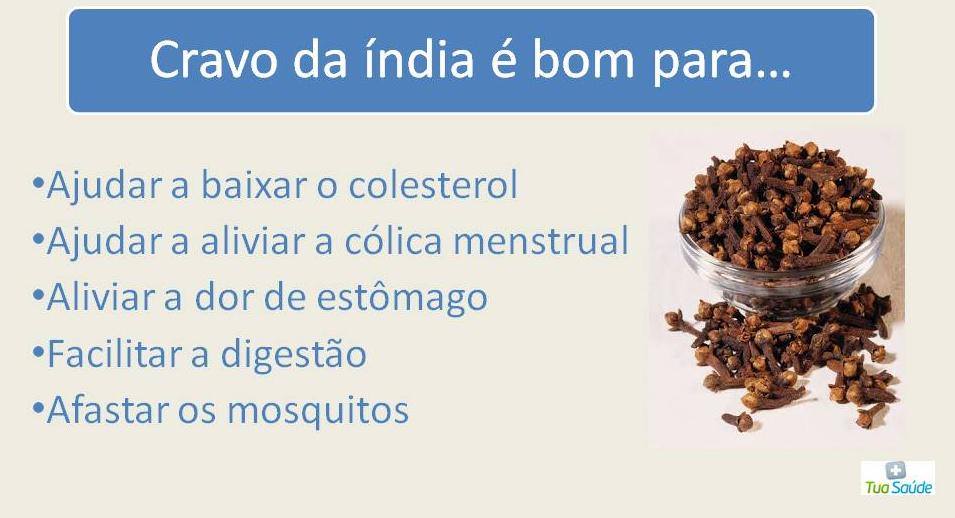 Cravo da índia é bom para...

•Ajudar a baixar o colesterol
•Ajudar a aliviar a cólica menstrual
•Aliviar a dor de estômago
•Facilitar a digestão
•Afastar os mosquitos

Tua Saúde